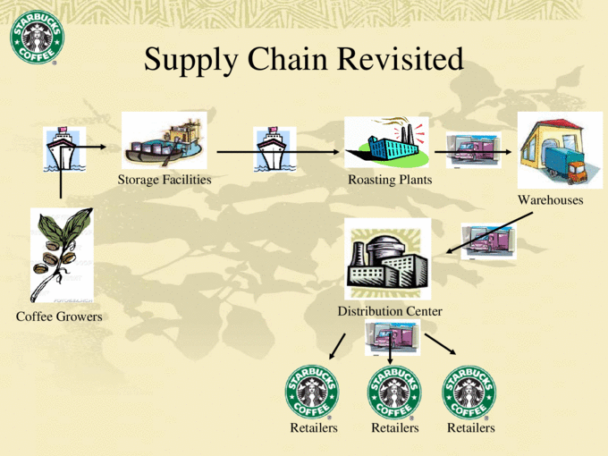 STARBUCKS COFFEE

Supply Chain Revisited

Storage Facilities

Roasting Plants

Warehouses

Coffee Growers

Distribution Center

STARBUCKS COFFEE
Retailers

STARBUCKS COFFEE
Retailers

STARBUCKS COFFEE
Retailers